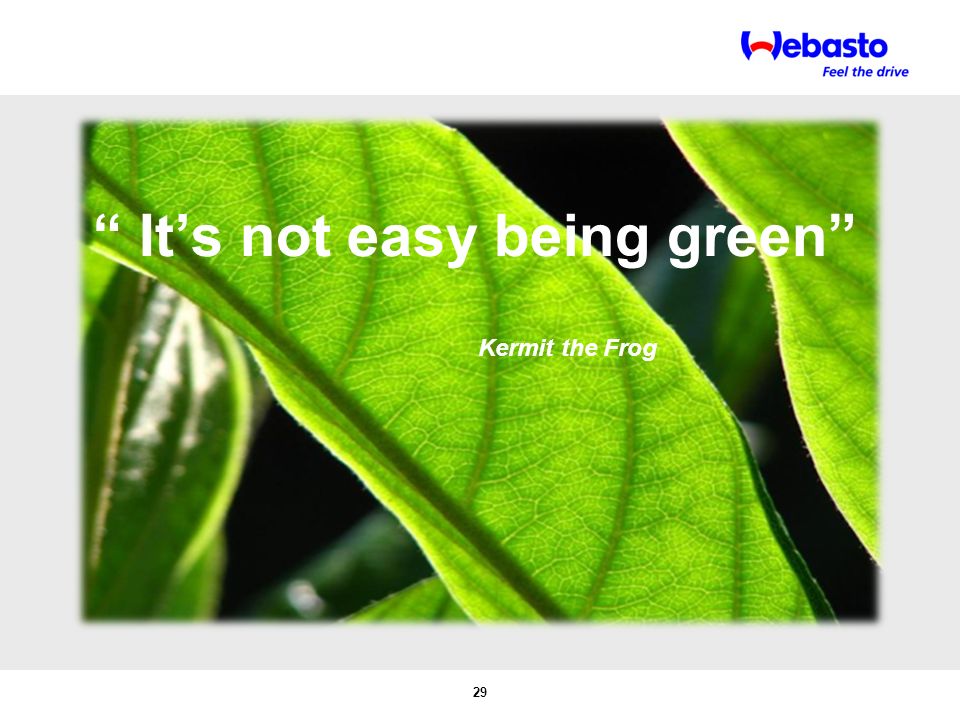 Webasto
Feel the drive

“ It’s not easy being green”

Kermit the Frog

29